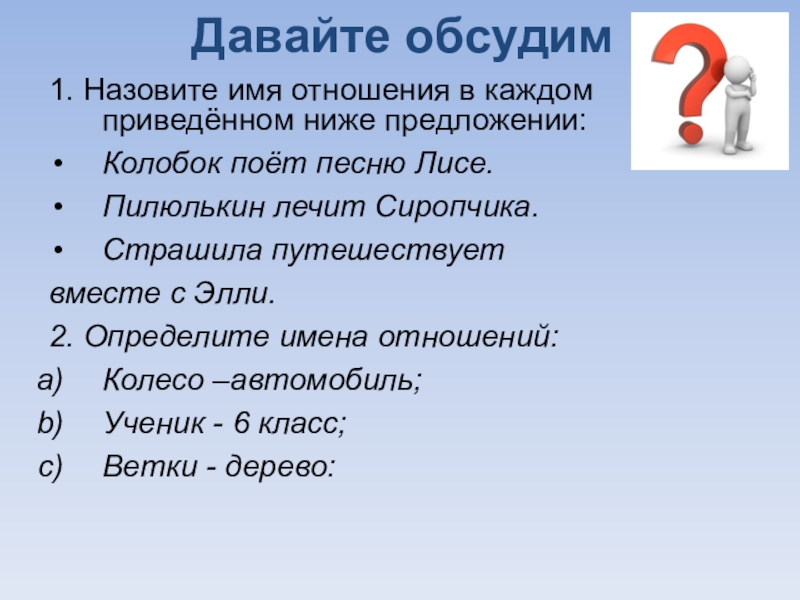 Давайте обсудим

1. Назовите имя отношения в каждом приведённом ниже предложении:

• Колобок поёт песню Лисе.

• Пилюлькин лечит Сиропчика.

• Страшила путешествует вместе с Элли.

2. Определите имена отношений:

a) Колесо –автомобиль;

b) Ученик - 6 класс;

c) Ветки - дерево: